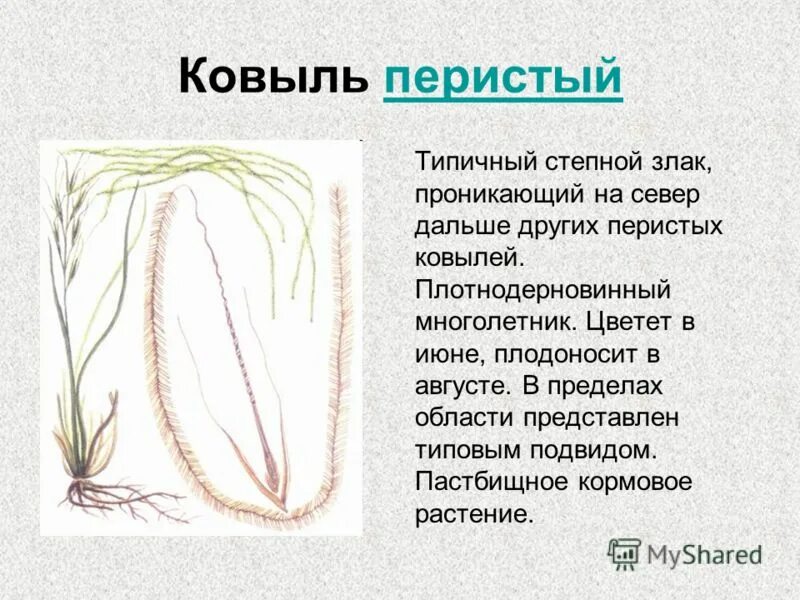 Ковыль перистый

Типичный степной злак, проникающий на север дальше других перистых ковылей. Плотнодерновинный многолетник. Цветет в июне, плодоносит в августе. В пределах области представлен типовым подвидом. Пастбищное кормовое растение.

MyShared